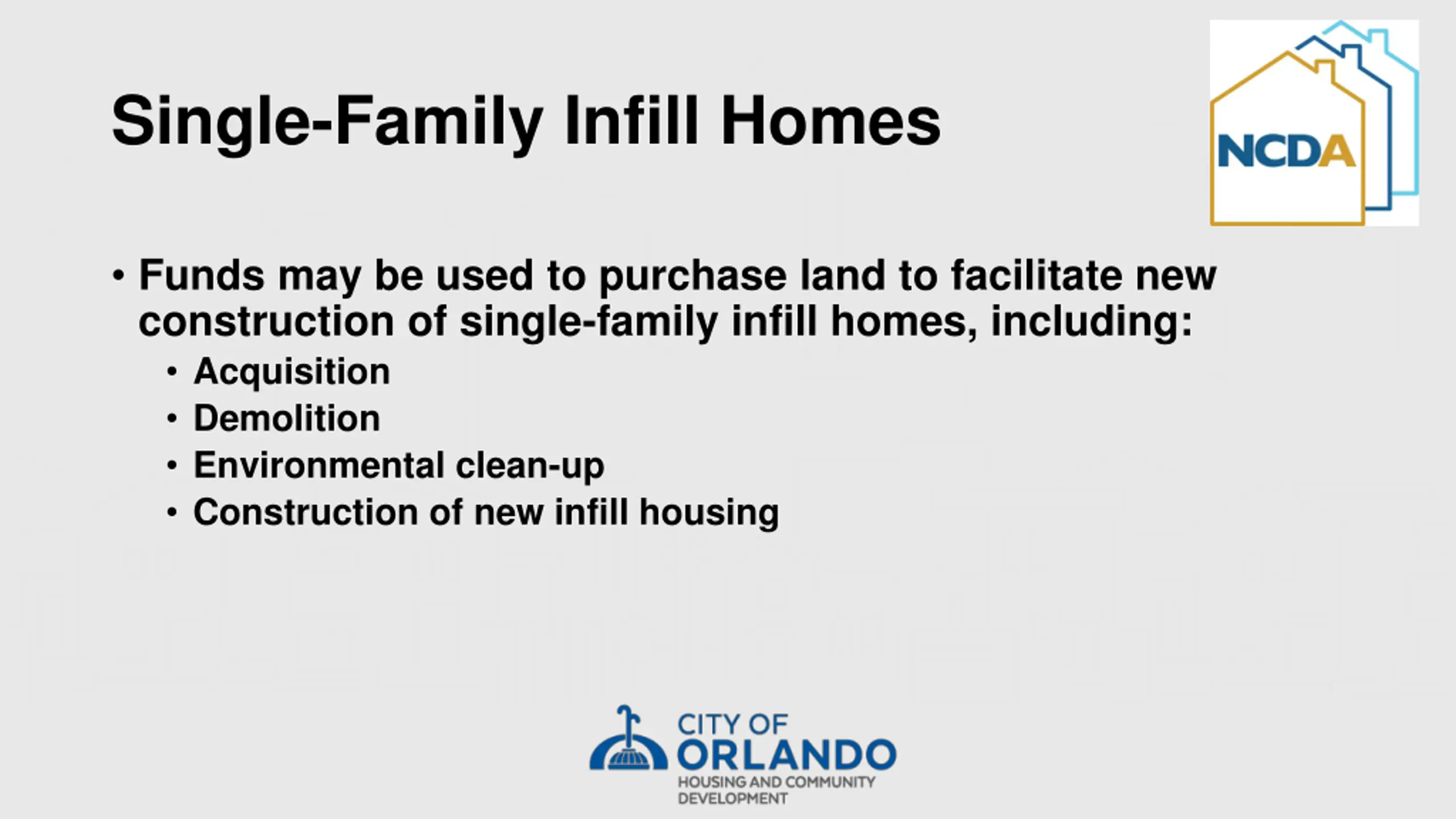 Single-Family Infill Homes

NCDA

• Funds may be used to purchase land to facilitate new construction of single-family infill homes, including:
• Acquisition
• Demolition
• Environmental clean-up
• Construction of new infill housing

CITY OF ORLANDO
HOUSING AND COMMUNITY DEVELOPMENT